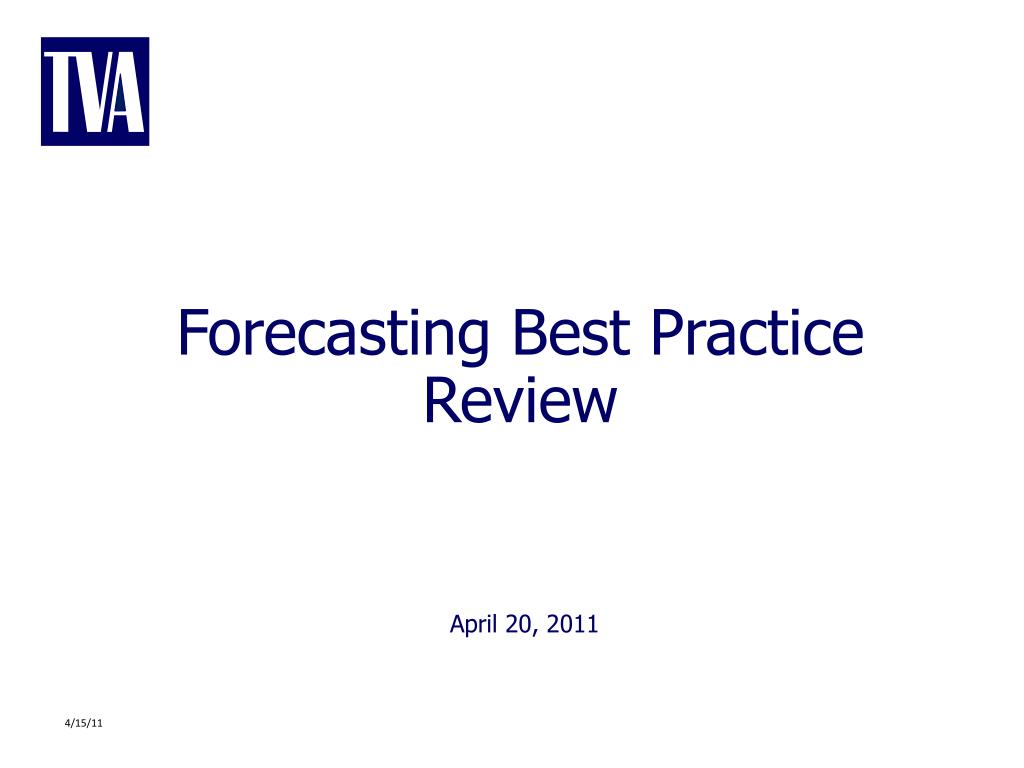 TVA

Forecasting Best Practice Review

April 20, 2011

4/15/11